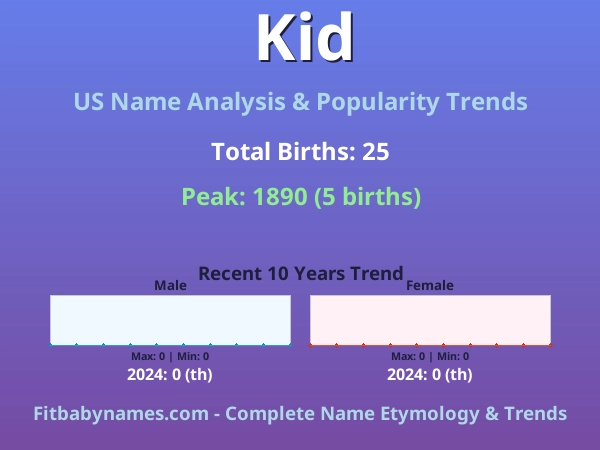 Kid

US Name Analysis & Popularity Trends

Total Births: 25

Peak: 1890 (5 births)

Recent 10 Years Trend

Male

Max: 0 | Min: 0

2024: 0 (th)

Female

Max: 0 | Min: 0

2024: 0 (th)

Fitbabynames.com - Complete Name Etymology & Trends